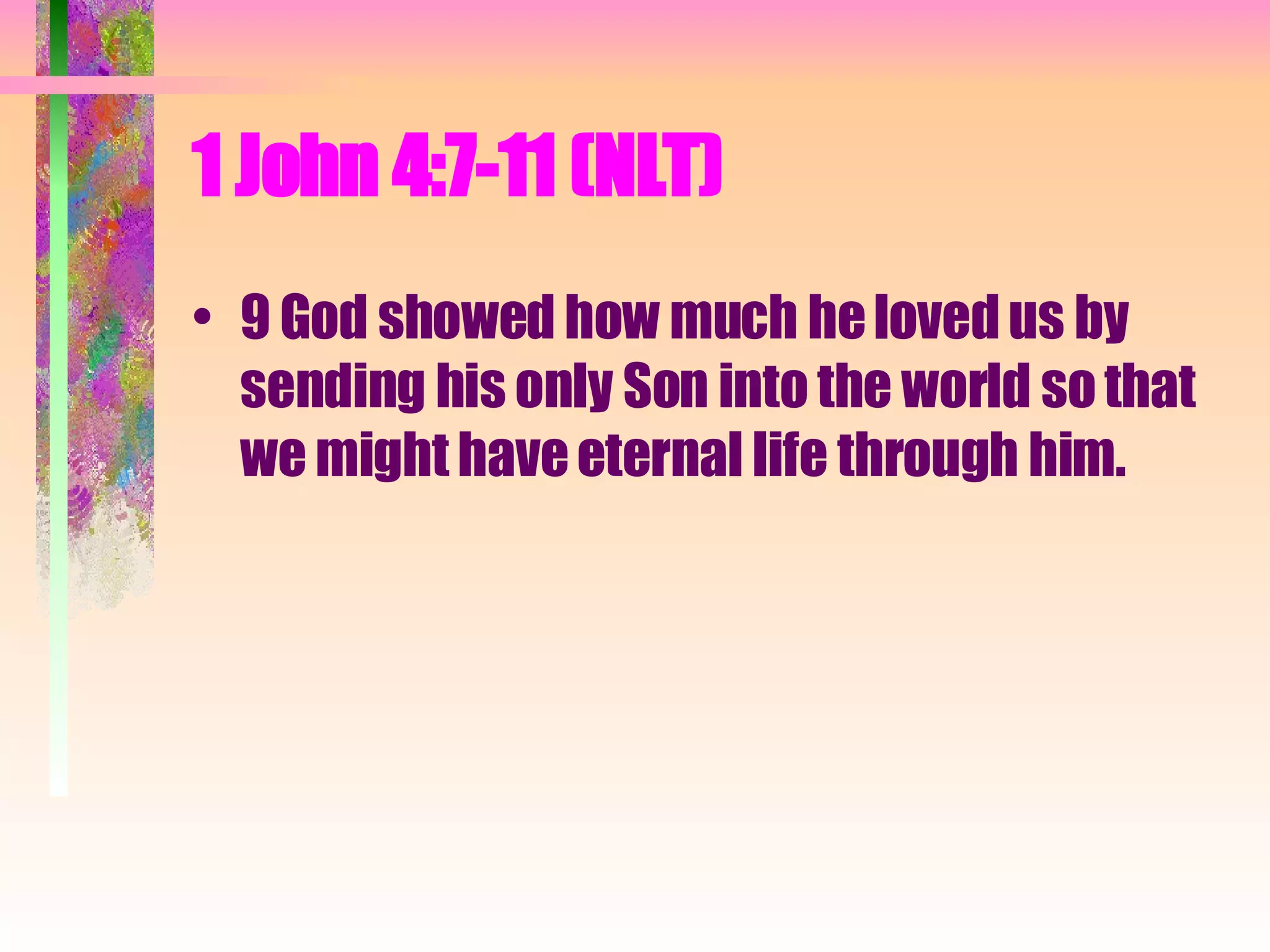 1 John 4:7-11 (NLT)

• 9 God showed how much he loved us by sending his only Son into the world so that we might have eternal life through him.